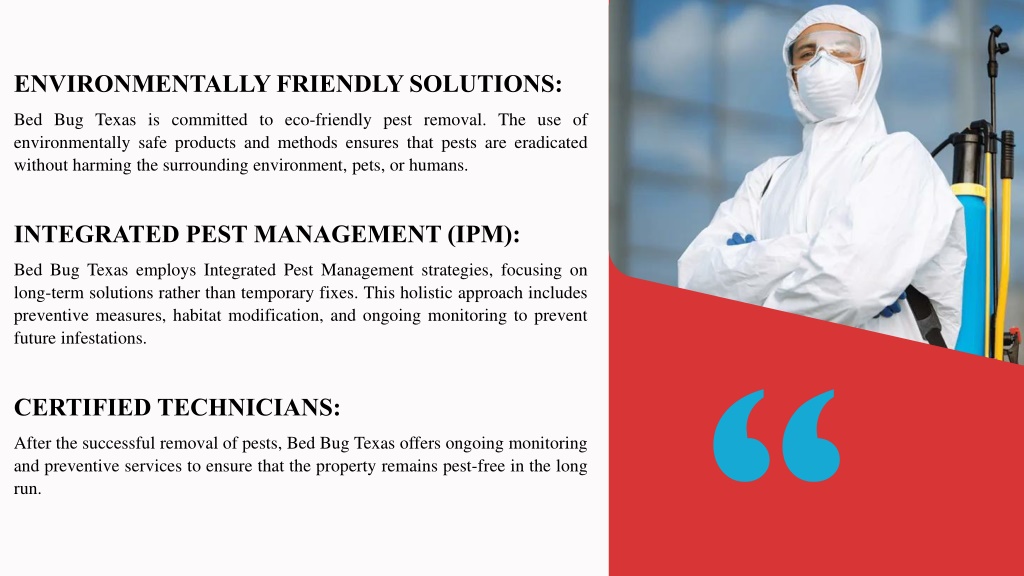 ENVIRONMENTALLY FRIENDLY SOLUTIONS:

Bed Bug Texas is committed to eco-friendly pest removal. The use of environmentally safe products and methods ensures that pests are eradicated without harming the surrounding environment, pets, or humans.

INTEGRATED PEST MANAGEMENT (IPM):

Bed Bug Texas employs Integrated Pest Management strategies, focusing on long-term solutions rather than temporary fixes. This holistic approach includes preventive measures, habitat modification, and ongoing monitoring to prevent future infestations.

CERTIFIED TECHNICIANS:

After the successful removal of pests, Bed Bug Texas offers ongoing monitoring and preventive services to ensure that the property remains pest-free in the long run.

“